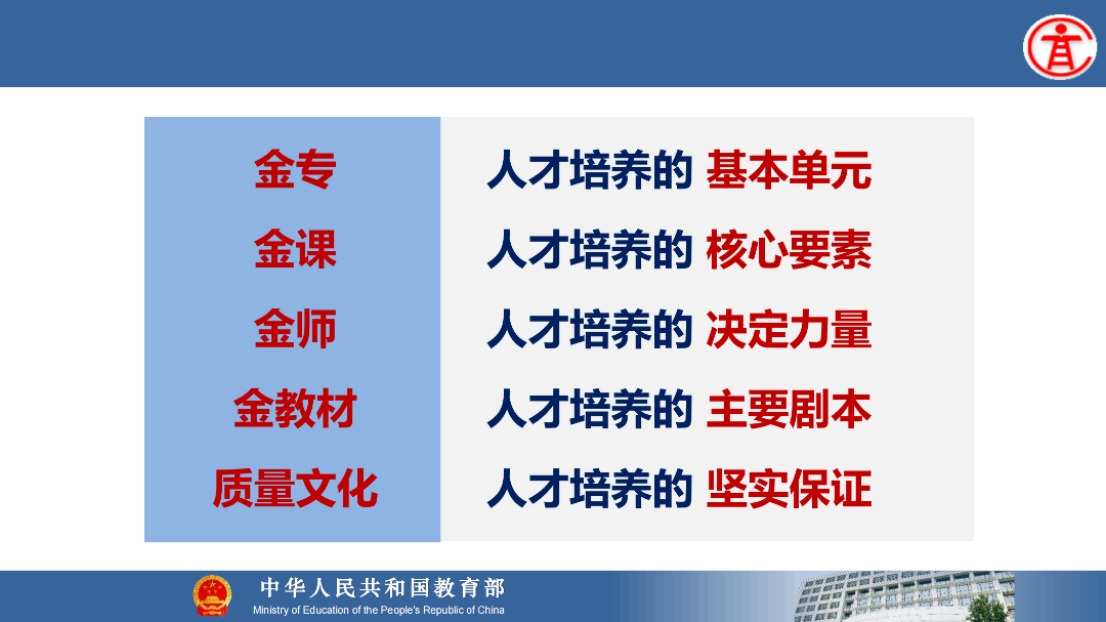 | 金专 | 人才培养的 基本单元 |
|---|---|
| 金课 | 人才培养的 核心要素 |
| 金师 | 人才培养的 决定力量 |
| 金教材 | 人才培养的 主要剧本 |
| 质量文化 | 人才培养的 坚实保证 |

中华人民共和国教育部
Ministry of Education of the People's Republic of China